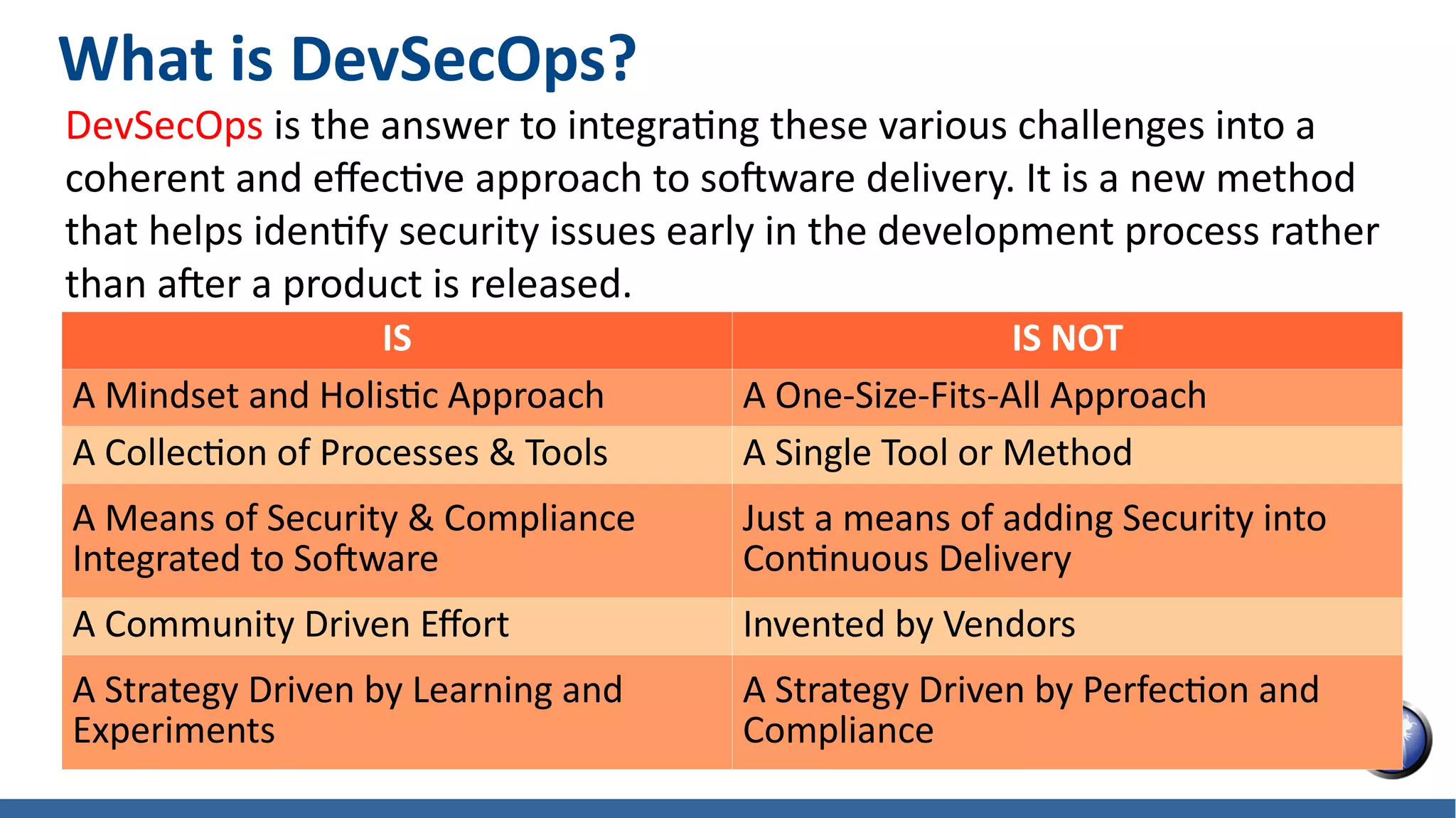 What is DevSecOps?

DevSecOps is the answer to integrating these various challenges into a coherent and effective approach to software delivery. It is a new method that helps identify security issues early in the development process rather than after a product is released.

| IS | IS NOT |
|---|---|
| A Mindset and Holistic Approach | A One-Size-Fits-All Approach |
| A Collection of Processes & Tools | A Single Tool or Method |
| A Means of Security & Compliance Integrated to Software | Just a means of adding Security into Continuous Delivery |
| A Community Driven Effort | Invented by Vendors |
| A Strategy Driven by Learning and Experiments | A Strategy Driven by Perfection and Compliance |